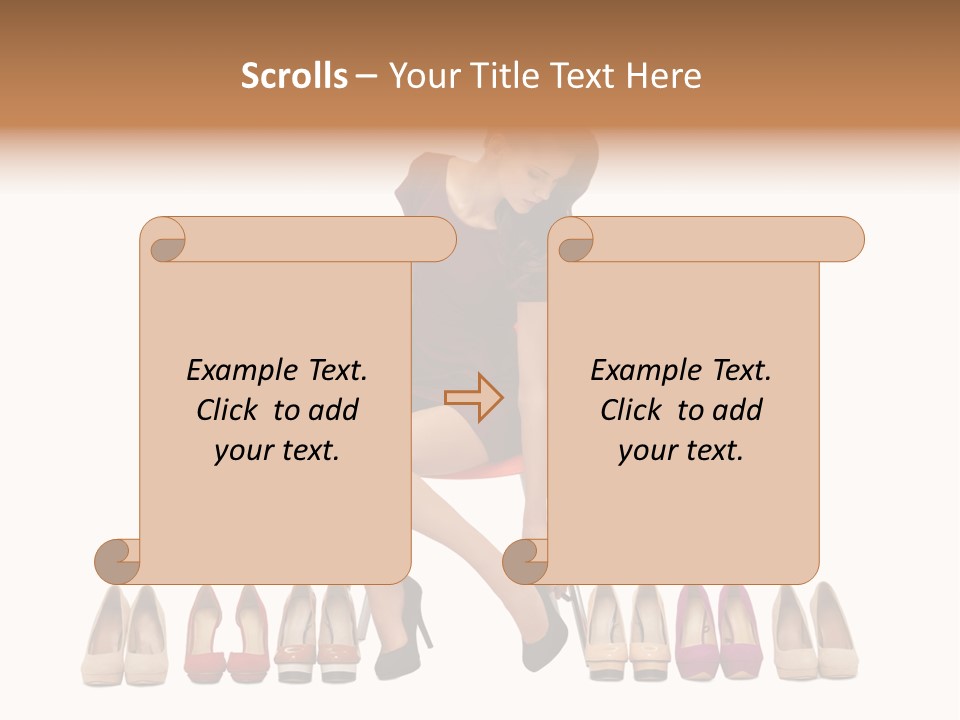 Scrolls – Your Title Text Here

Example Text. Click to add your text.

Example Text. Click to add your text.